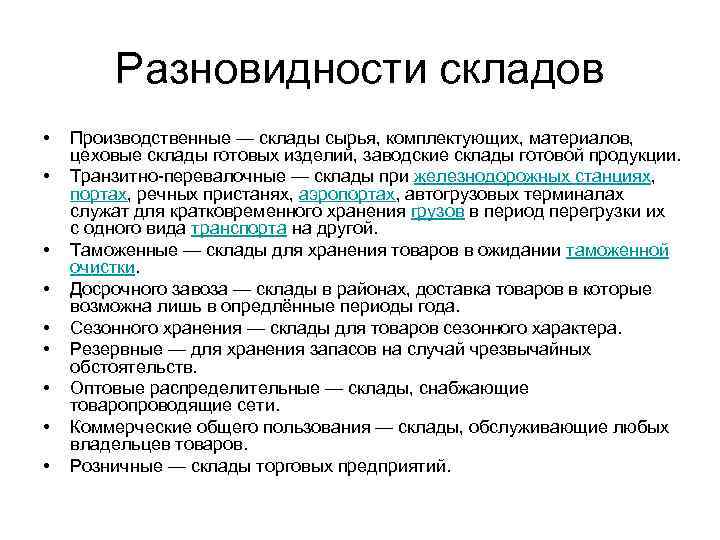 Разновидности складов

• Производственные — склады сырья, комплектующих, материалов, цеховые склады готовых изделий, заводские склады готовой продукции.
• Транзитно-перевалочные — склады при железнодорожных станциях, портах, речных пристанях, аэропортах, автогрузовых терминалах служат для кратковременного хранения грузов в период перегрузки их с одного вида транспорта на другой.
• Таможенные — склады для хранения товаров в ожидании таможенной очистки.
• Досрочного завоза — склады в районах, доставка товаров в которые возможна лишь в опредлённые периоды года.
• Сезонного хранения — склады для товаров сезонного характера.
• Резервные — для хранения запасов на случай чрезвычайных обстоятельств.
• Оптовые распределительные — склады, снабжающие товаропроводящие сети.
• Коммерческие общего пользования — склады, обслуживающие любых владельцев товаров.
• Розничные — склады торговых предприятий.